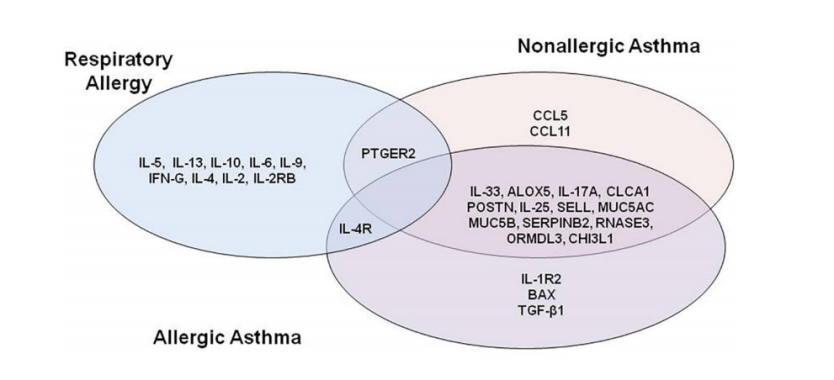 Respiratory Allergy

Nonallergic Asthma

CCL5
CCL11

IL-5, IL-13, IL-10, IL-6, IL-9, IFN-G, IL-4, IL-2, IL-2RB

PTGER2

IL-33, ALOX5, IL-17A, CLCA1
POSTN, IL-25, SELL, MUC5AC
MUC5B, SERPINB2, RNASE3,
ORMDL3, CHI3L1

IL-4R

IL-1R2
BAX
TGF-β1

Allergic Asthma